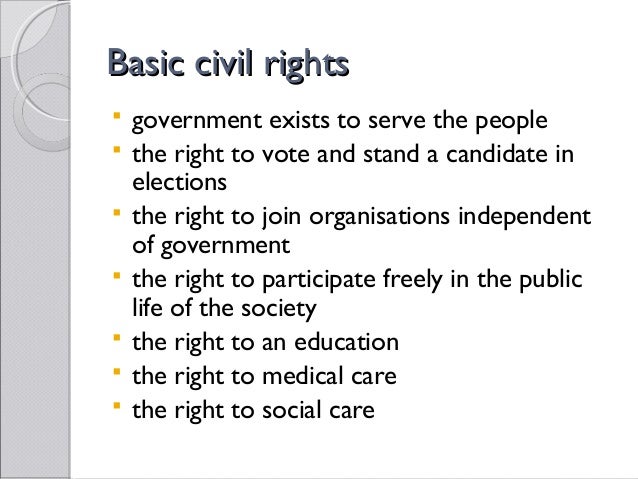 Basic civil rights

- government exists to serve the people
- the right to vote and stand a candidate in elections
- the right to join organisations independent of government
- the right to participate freely in the public life of the society
- the right to an education
- the right to medical care
- the right to social care